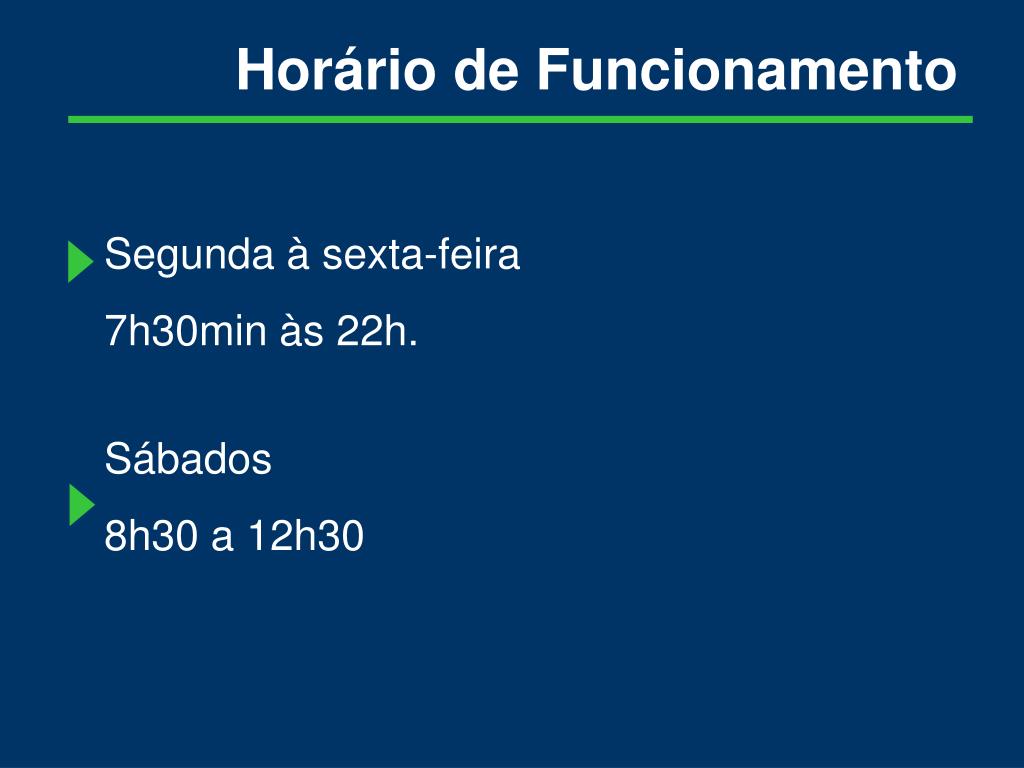 Horário de Funcionamento

Segunda à sexta-feira
7h30min às 22h.

Sábados
8h30 a 12h30